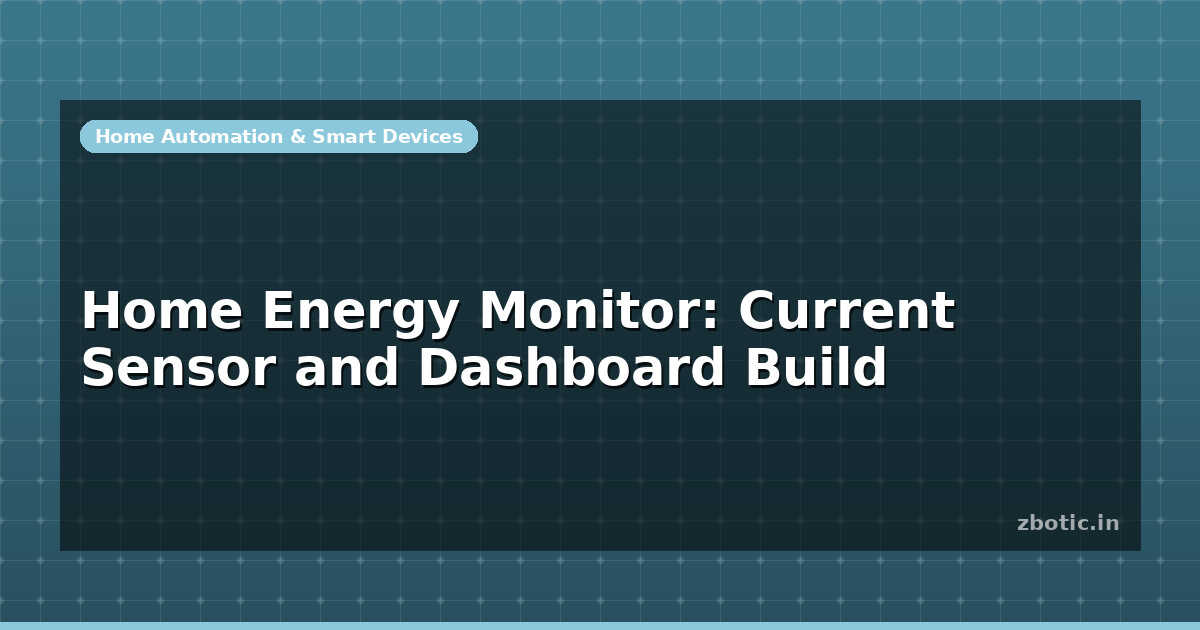 Home Automation & Smart Devices

Home Energy Monitor: Current Sensor and Dashboard Build

zbotic.in